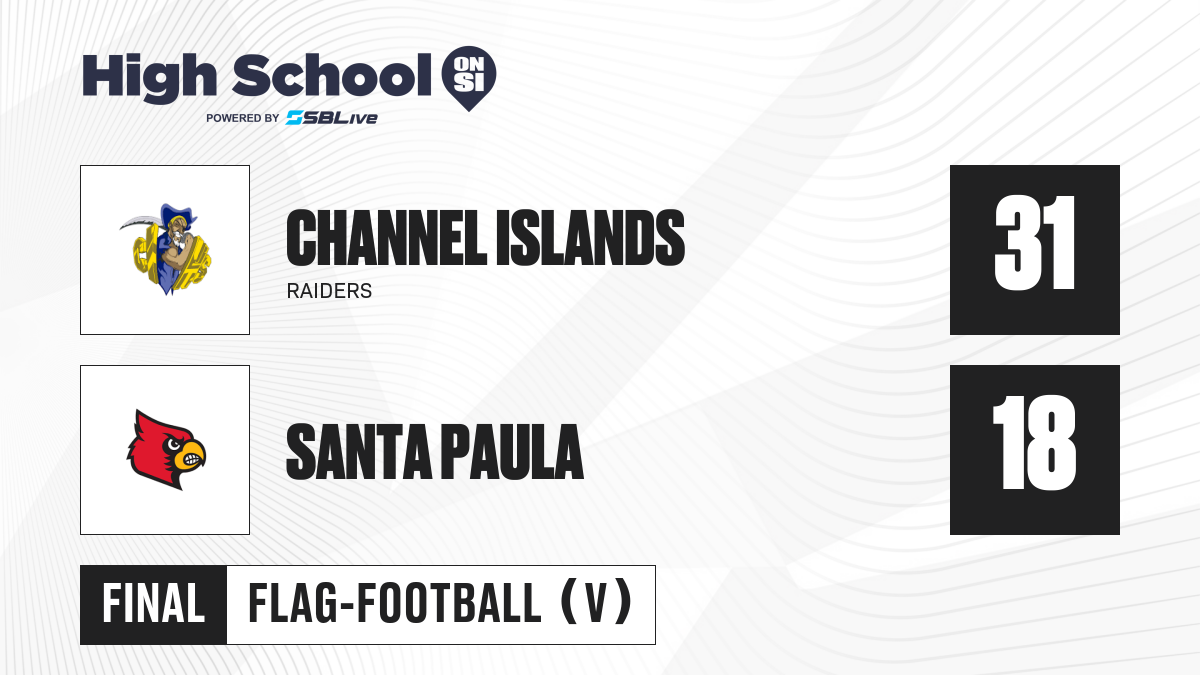 High School ON SI
POWERED BY SBLive

CHANNEL ISLANDS
RAIDERS
31

SANTA PAULA
18

FINAL FLAG-FOOTBALL (V)